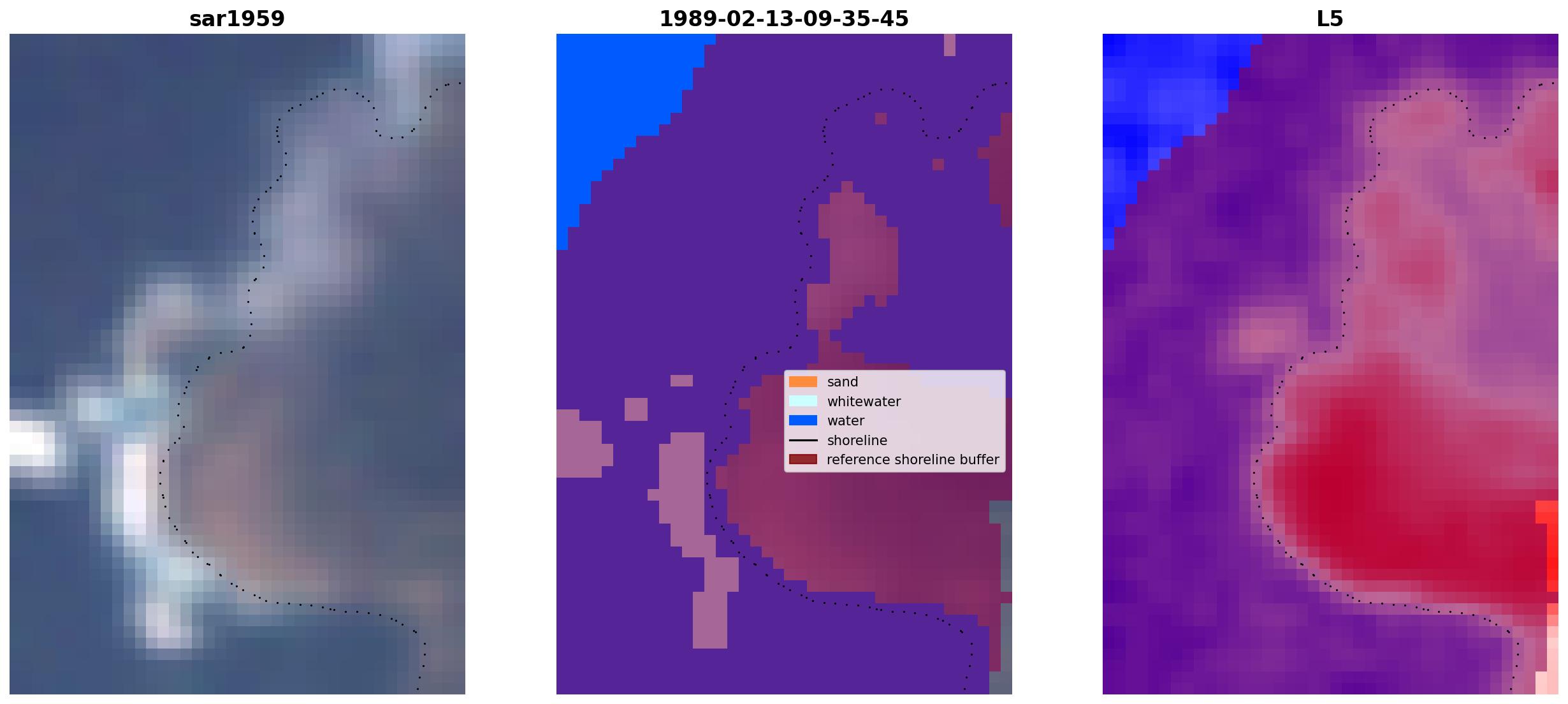 sar1959

1989-02-13-09-35-45

sand
whitewater
water
shoreline
reference shoreline buffer

L5